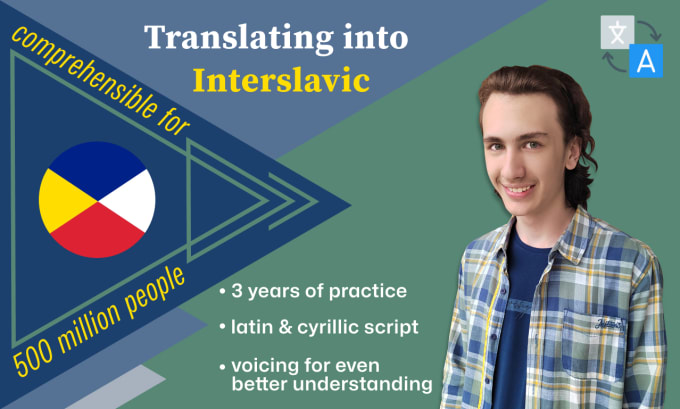 Translating into
Interslavic

comprehensible for

500 million people

文
A

• 3 years of practice
• latin & cyrillic script
• voicing for even better understanding